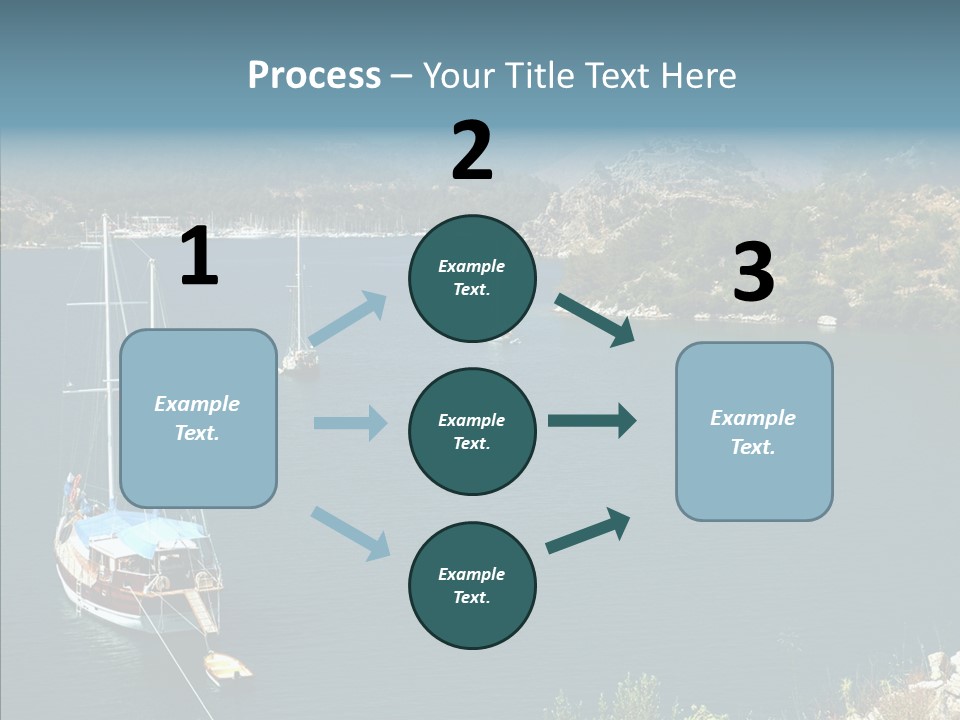 Process – Your Title Text Here

1

Example Text.

2

Example Text.

Example Text.

Example Text.

3

Example Text.